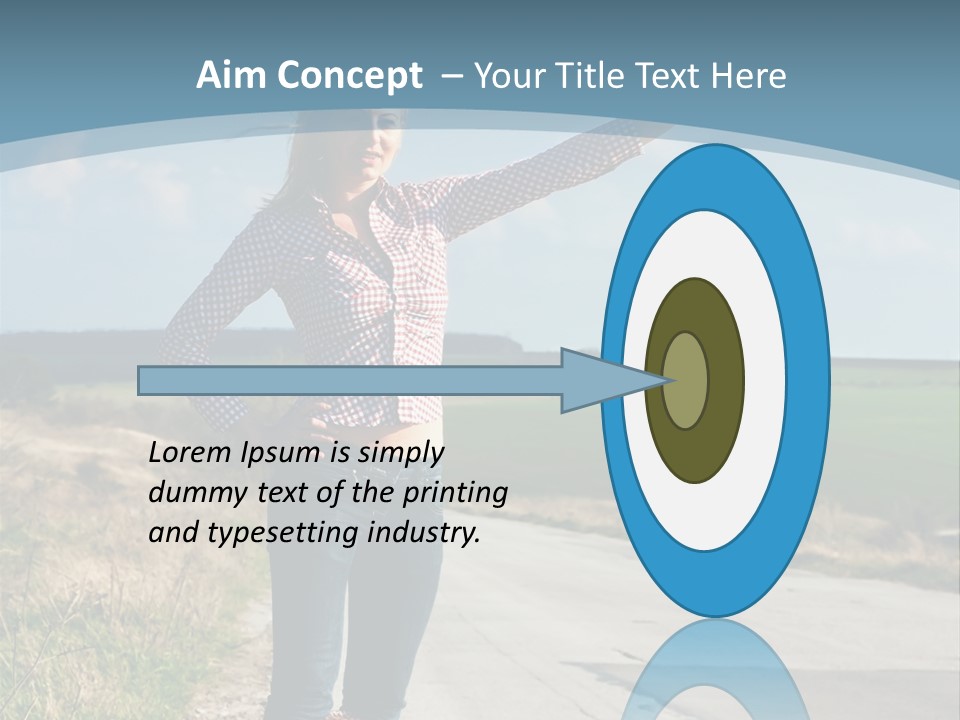 Aim Concept – Your Title Text Here

Lorem Ipsum is simply dummy text of the printing and typesetting industry.